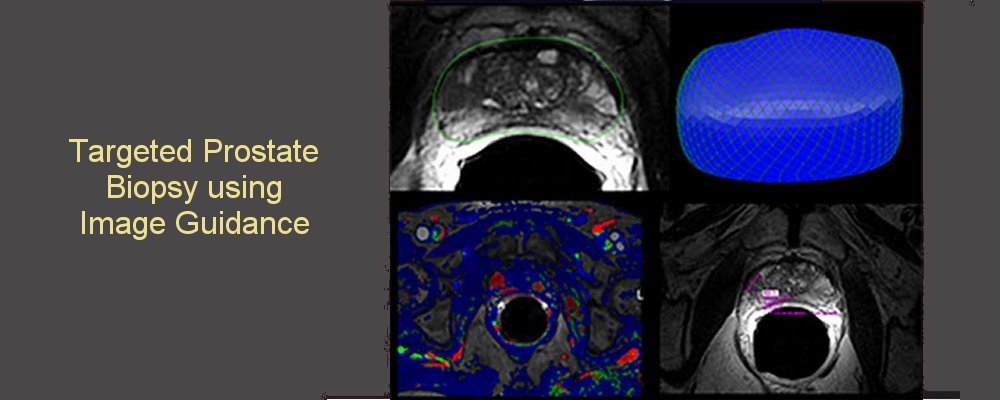 Targeted Prostate Biopsy using Image Guidance